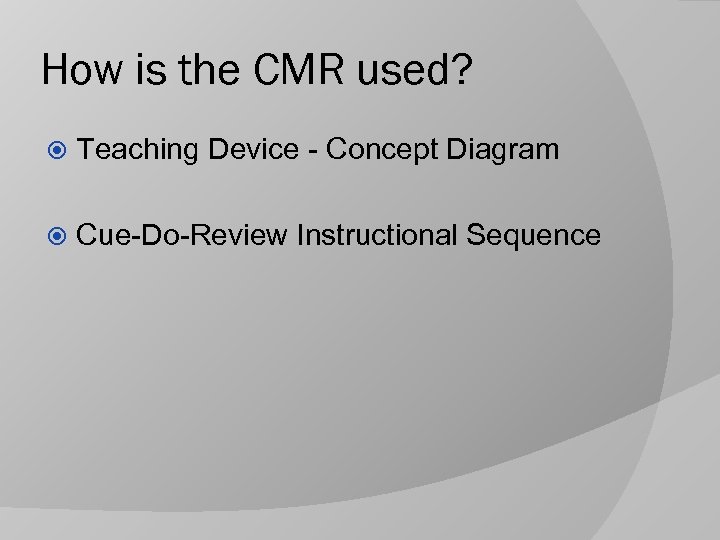 How is the CMR used?

Teaching Device - Concept Diagram

Cue-Do-Review Instructional Sequence